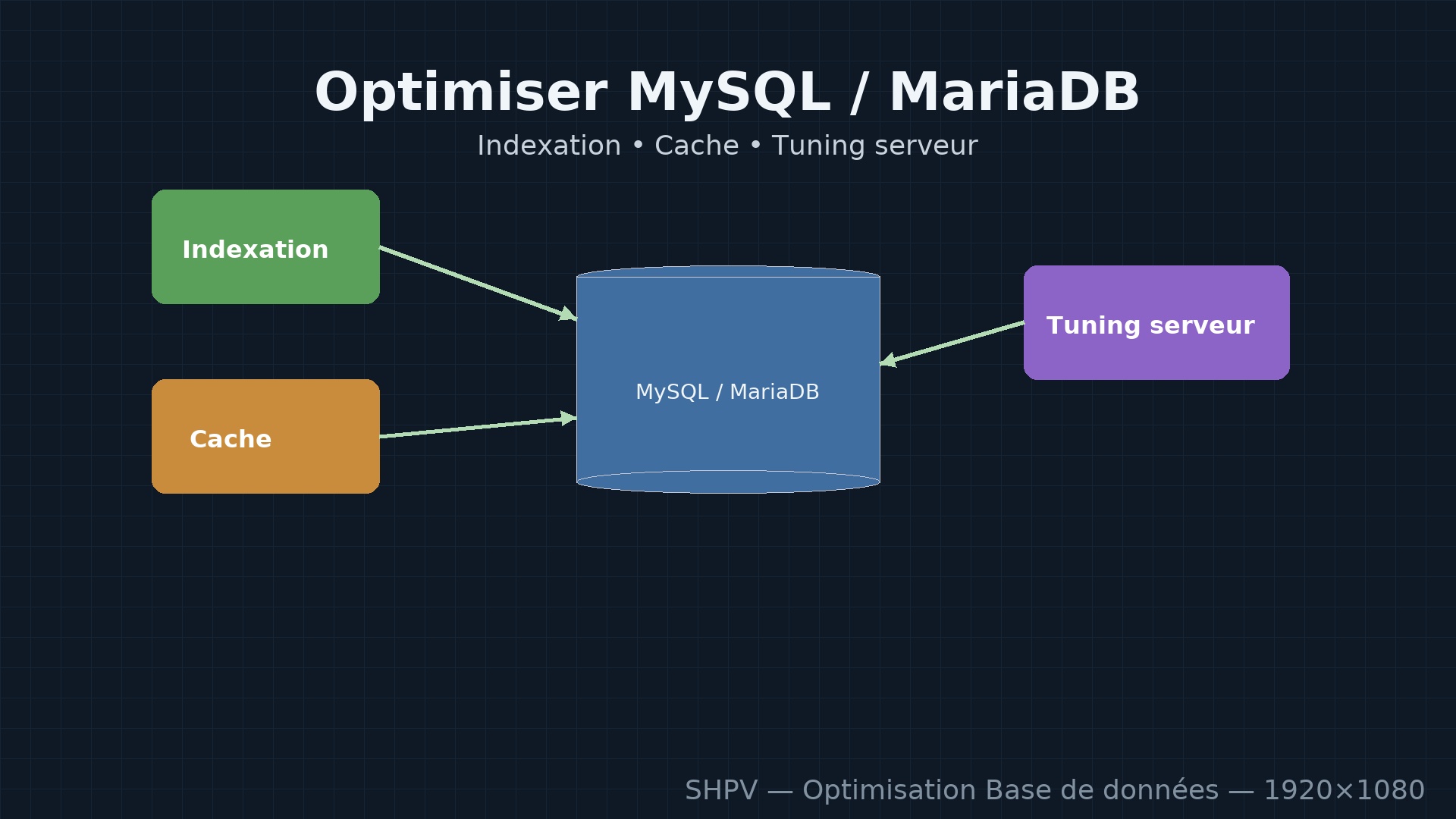 Optimiser MySQL / MariaDB

Indexation • Cache • Tuning serveur

Indexation

Cache

MySQL / MariaDB

Tuning serveur

SHPV — Optimisation Base de données — 1920×1080